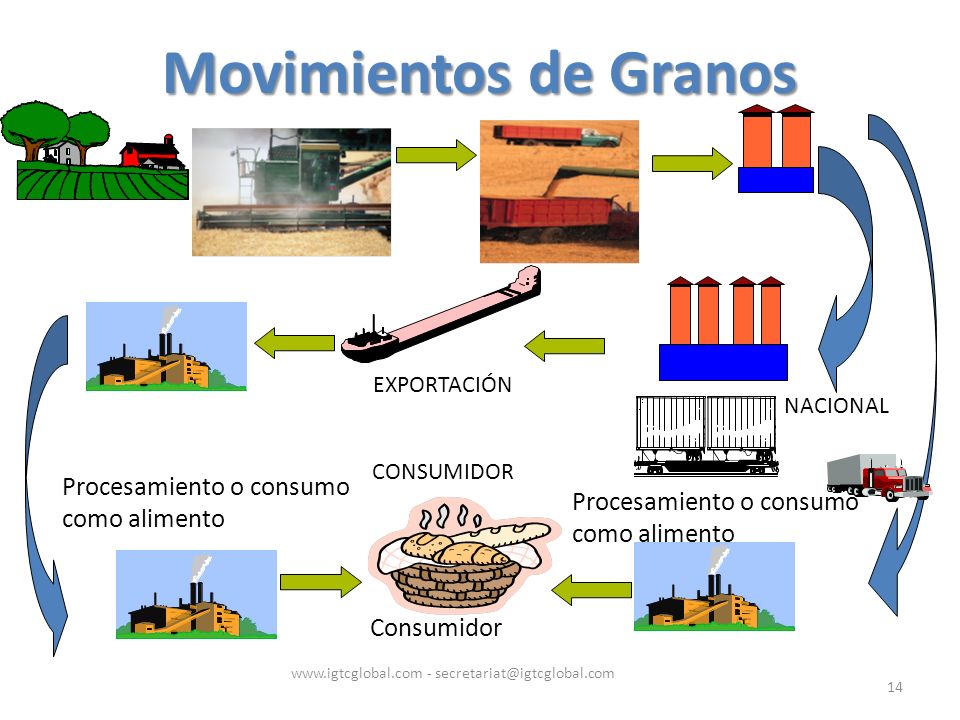 Movimientos de Granos

EXPORTACIÓN

NACIONAL

CONSUMIDOR

Procesamiento o consumo como alimento

Procesamiento o consumo como alimento

Consumidor

www.igtcglobal.com - secretariat@igtcglobal.com

14